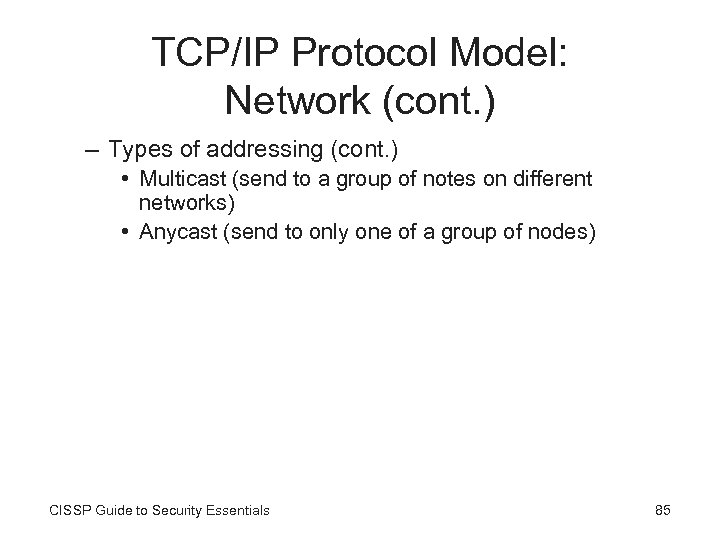 TCP/IP Protocol Model: Network (cont.)

– Types of addressing (cont.)
• Multicast (send to a group of notes on different networks)
• Anycast (send to only one of a group of nodes)

CISSP Guide to Security Essentials

85